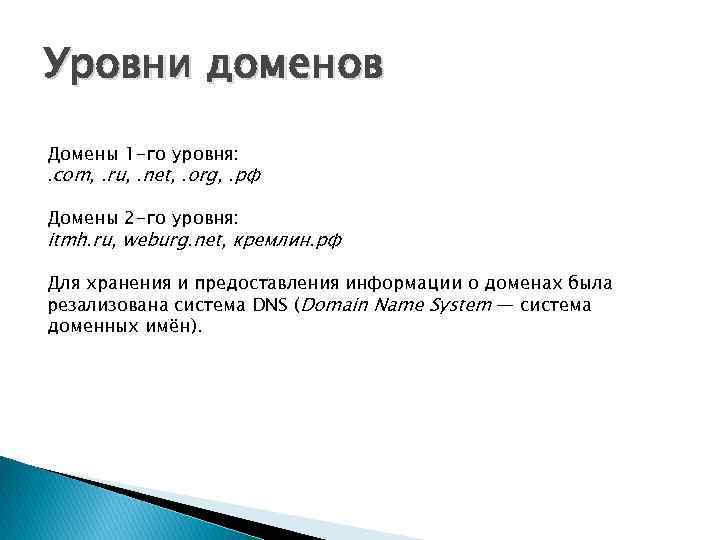 Уровни доменов

Домены 1-го уровня:
.com, .ru, .net, .org, .рф

Домены 2-го уровня:
itmh.ru, weburg.net, кремлин.рф

Для хранения и предоставления информации о доменах была резализована система DNS (Domain Name System — система доменных имён).